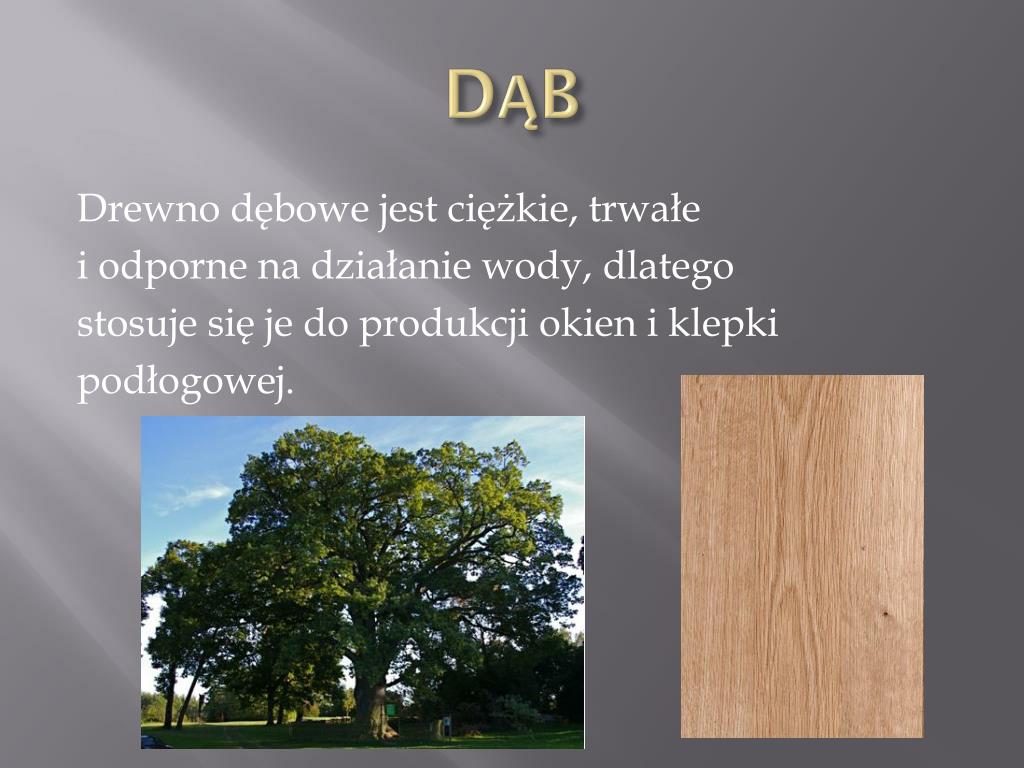 DĄB

Drewno dębowe jest ciężkie, trwałe i odporne na działanie wody, dlatego stosuje się je do produkcji okien i klepki podłogowej.